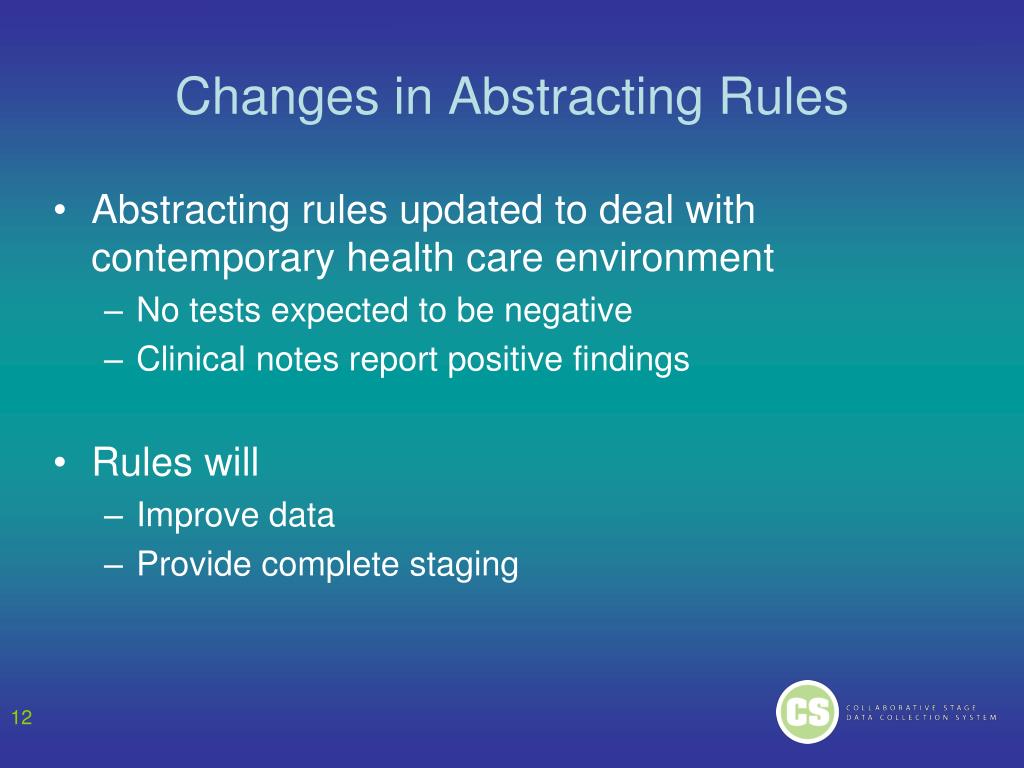 Changes in Abstracting Rules

• Abstracting rules updated to deal with contemporary health care environment
– No tests expected to be negative
– Clinical notes report positive findings

• Rules will
– Improve data
– Provide complete staging

12

CS
COLLABORATIVE STAGE
DATA COLLECTION SYSTEM